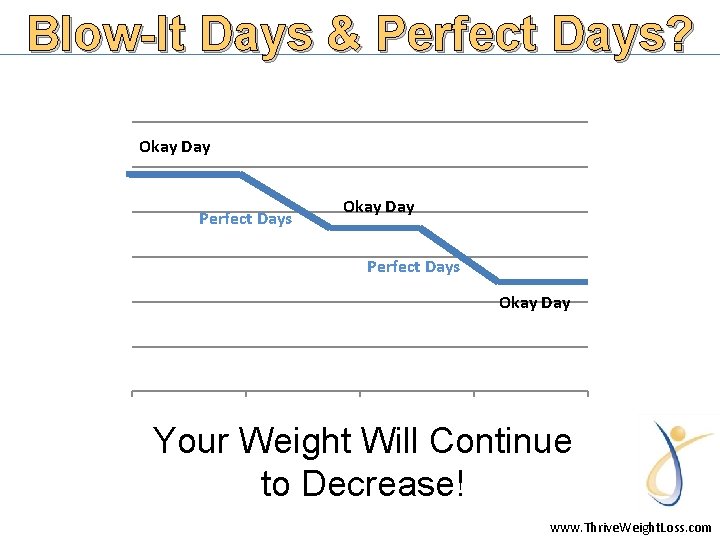 Blow-It Days & Perfect Days?

Okay Day

Perfect Days

Okay Day

Perfect Days

Okay Day

Your Weight Will Continue to Decrease!

www.ThriveWeightLoss.com